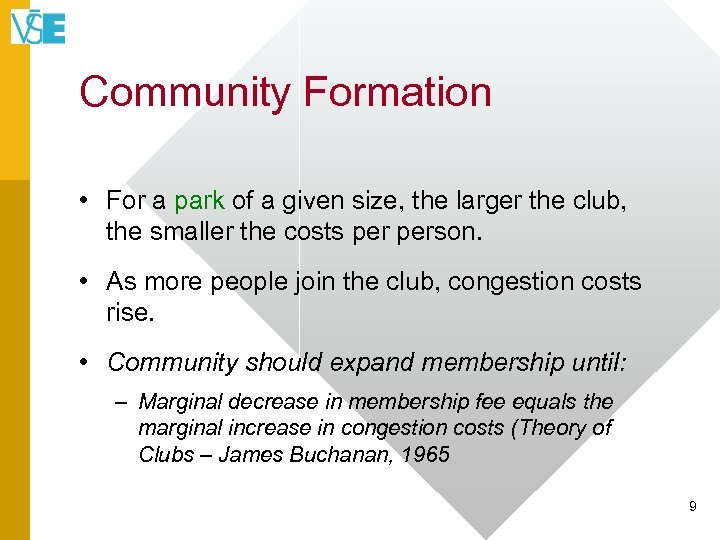 VŠE

Community Formation

• For a park of a given size, the larger the club, the smaller the costs per person.

• As more people join the club, congestion costs rise.

• Community should expand membership until:

– Marginal decrease in membership fee equals the marginal increase in congestion costs (Theory of Clubs – James Buchanan, 1965

9